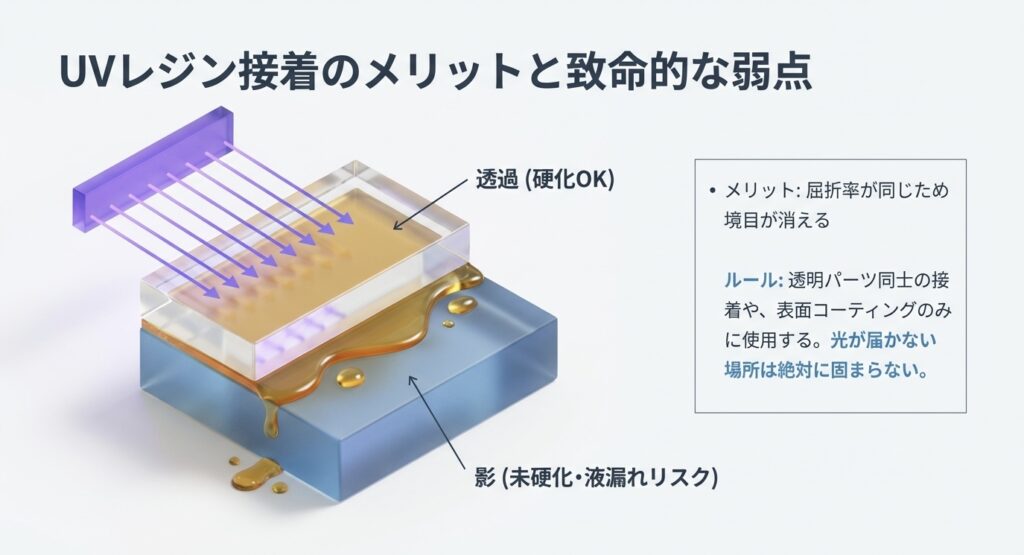 UVレジン接着のメリットと致命的な弱点

透過 (硬化OK)

影 (未硬化・液漏れリスク)

• メリット: 屈折率が同じため境目が消える

ルール: 透明パーツ同士の接着や、表面コーティングのみに使用する。光が届かない場所は絶対に固まらない。